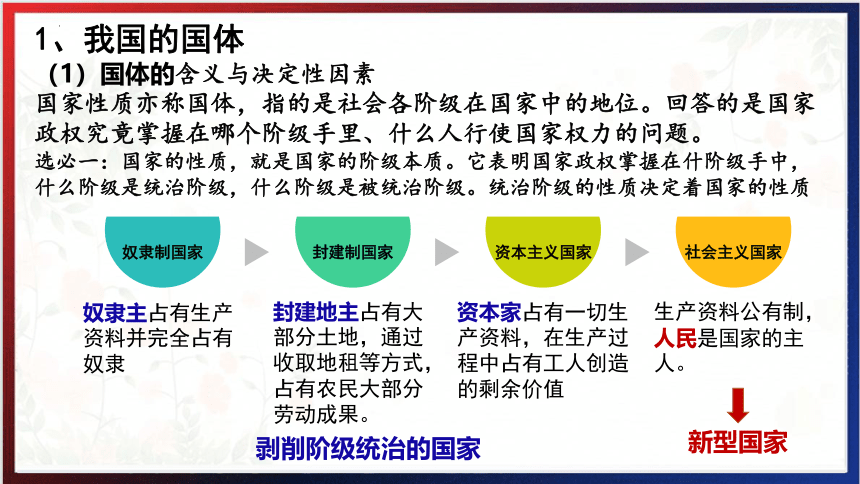 1、我国的国体

（1）国体的含义与决定性因素

国家性质亦称国体，指的是社会各阶级在国家中的地位。回答的是国家政权究竟掌握在哪个阶级手里、什么人行使国家权力的问题。

选必一：国家的性质，就是国家的阶级本质。它表明国家政权掌握在什阶级手中，什么阶级是统治阶级，什么阶级是被统治阶级。统治阶级的性质决定着国家的性质

奴隶制国家

封建制国家

资本主义国家

社会主义国家

奴隶主占有生产资料并完全占有奴隶

封建地主占有大部分土地，通过收取地租等方式，占有农民大部分劳动成果。

资本家占有一切生产资料，在生产过程中占有工人创造的剩余价值

生产资料公有制，人民是国家的主人。

剥削阶级统治的国家

新型国家